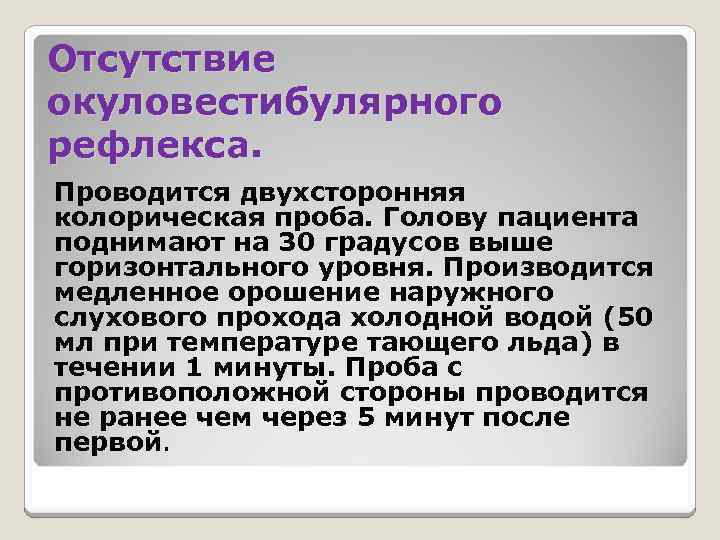 Отсутствие окуловестибулярного рефлекса.

Проводится двухсторонняя колорическая проба. Голову пациента поднимают на 30 градусов выше горизонтального уровня. Производится медленное орошение наружного слухового прохода холодной водой (50 мл при температуре тающего льда) в течении 1 минуты. Проба с противоположной стороны проводится не ранее чем через 5 минут после первой.